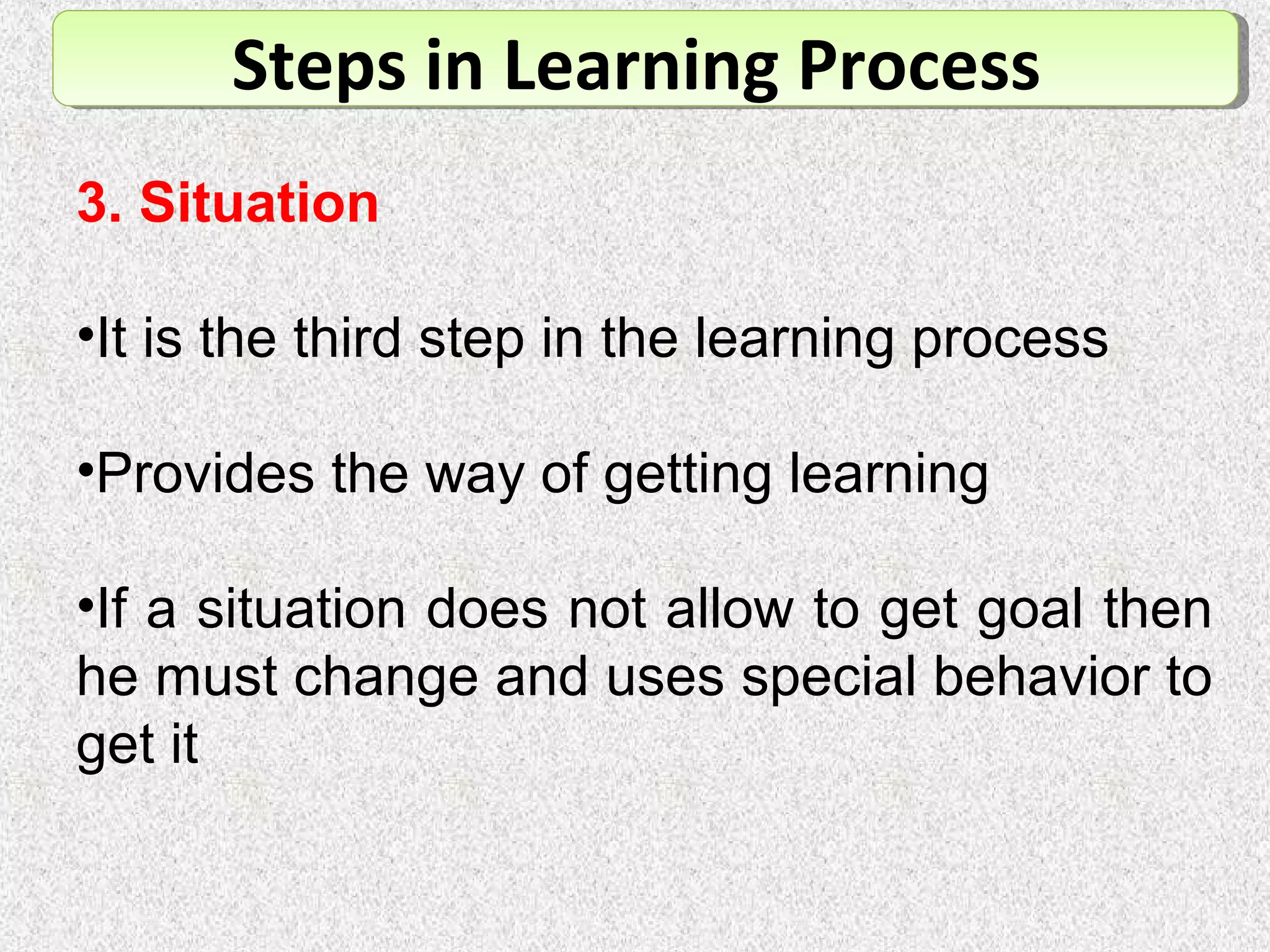 Steps in Learning Process

3. Situation

•It is the third step in the learning process

•Provides the way of getting learning

•If a situation does not allow to get goal then he must change and uses special behavior to get it